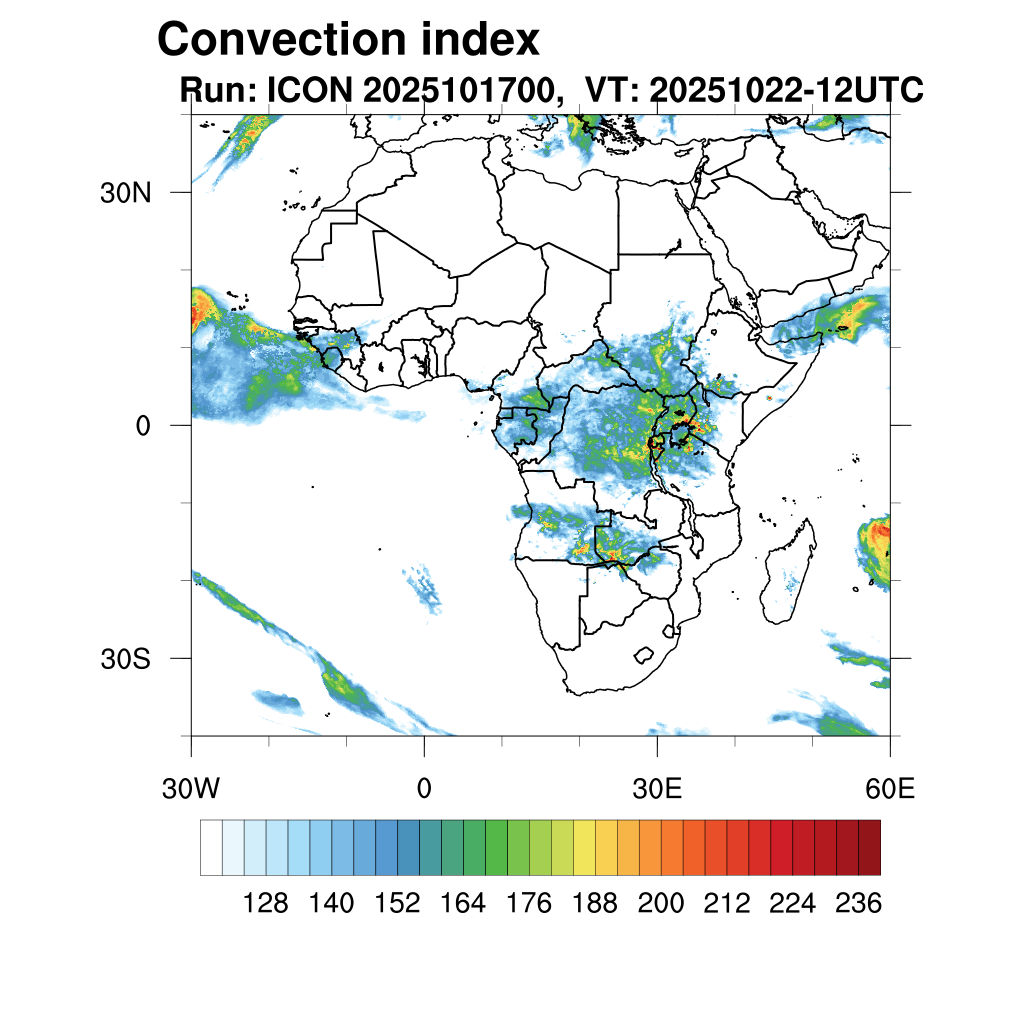 Convection index
Run: ICON 2025101700, VT: 20251022-12UTC

30N
0
30S
30W
0
30E
60E

128 140 152 164 176 188 200 212 224 236